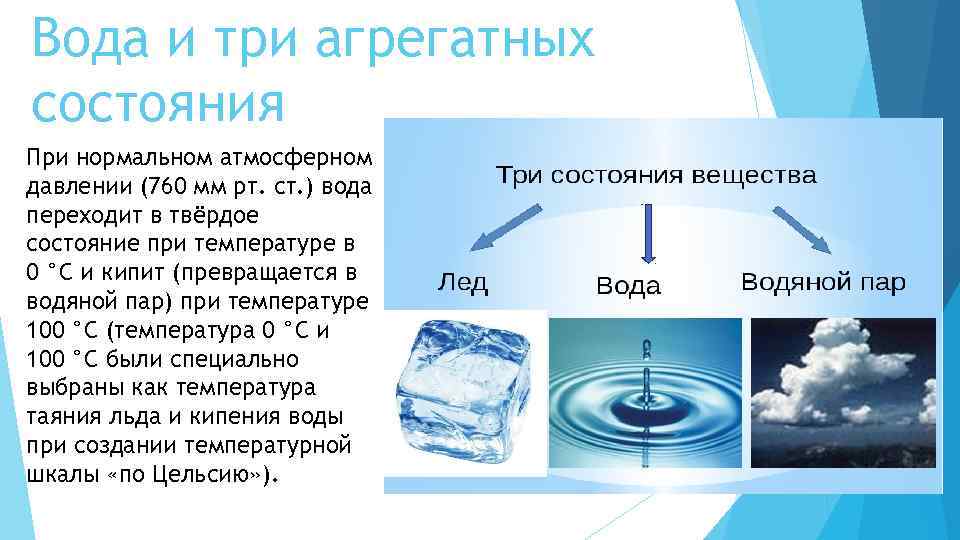 Вода и три агрегатных состояния

При нормальном атмосферном давлении (760 мм рт. ст.) вода переходит в твёрдое состояние при температуре в 0 °C и кипит (превращается в водяной пар) при температуре 100 °C (температура 0 °C и 100 °C были специально выбраны как температура таяния льда и кипения воды при создании температурной шкалы «по Цельсию»).

Три состояния вещества

Лед

Вода

Водяной пар